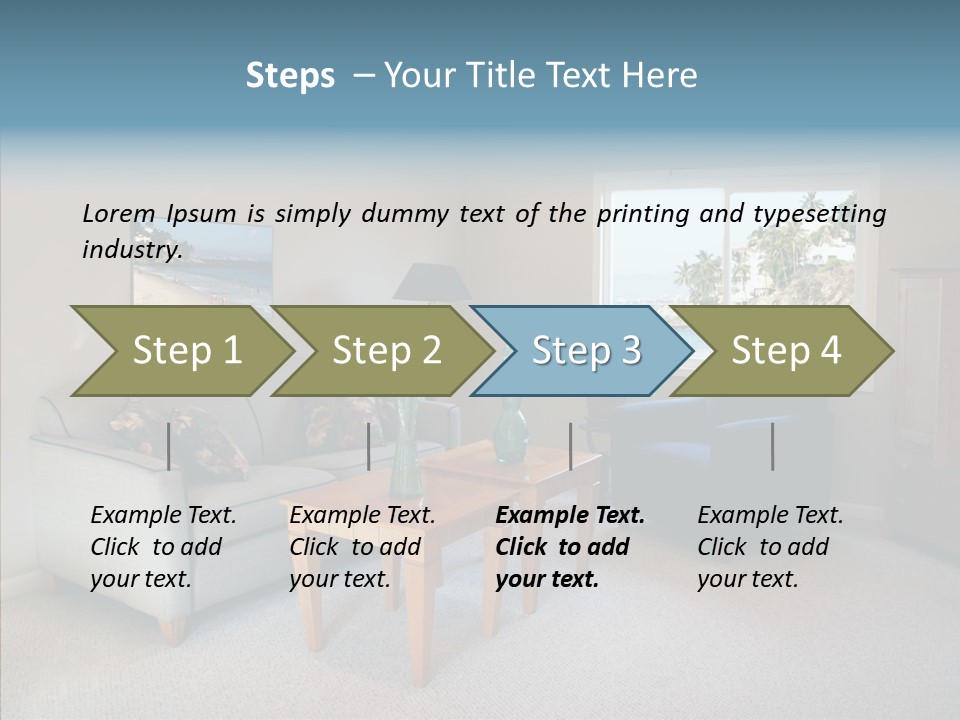 Steps – Your Title Text Here

Lorem Ipsum is simply dummy text of the printing and typesetting industry.

Step 1

Step 2

Step 3

Step 4

Example Text. Click to add your text.

Example Text. Click to add your text.

Example Text. Click to add your text.

Example Text. Click to add your text.